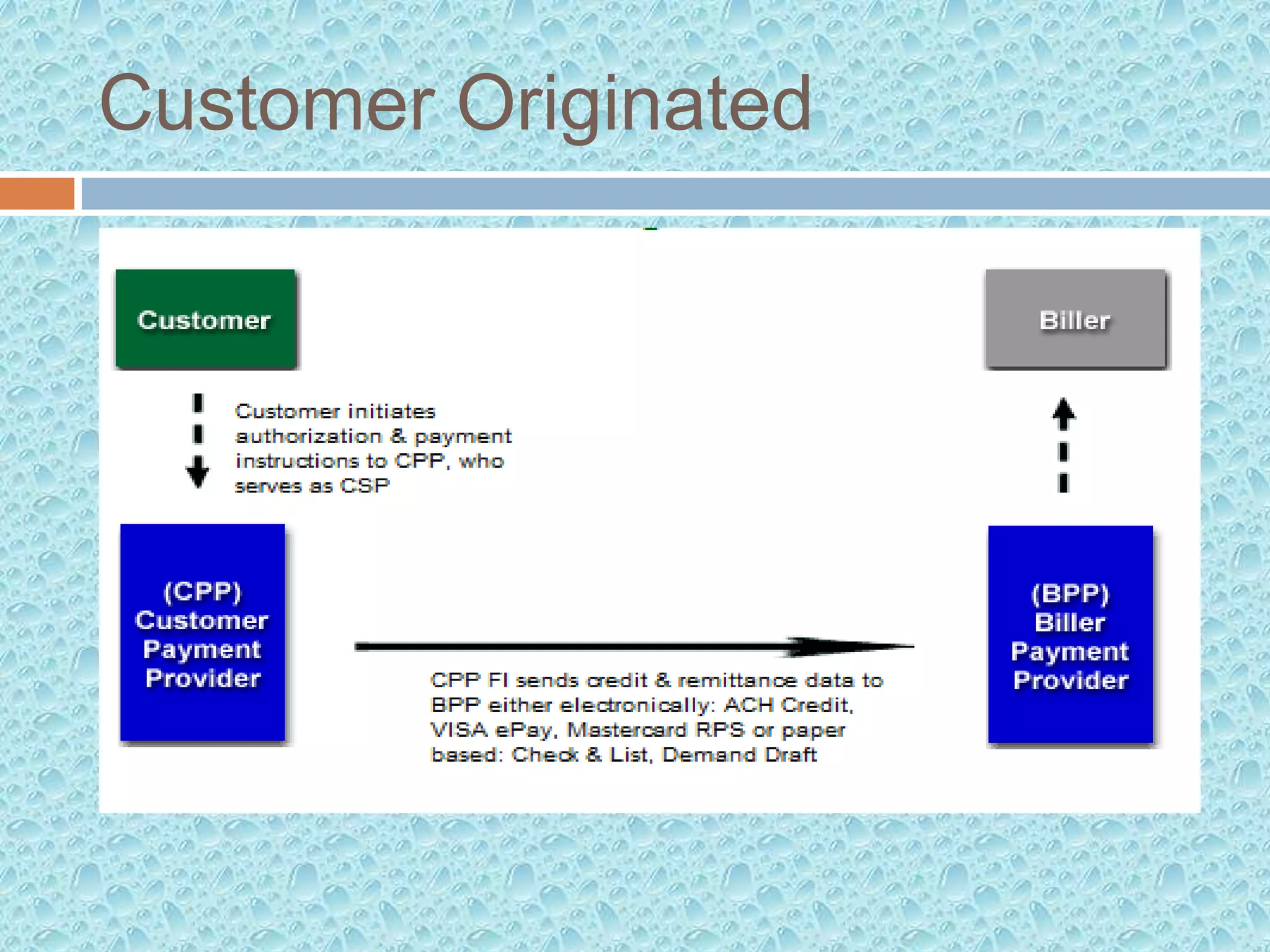 Customer Originated

Customer

Biller

Customer initiates authorization & payment instructions to CPP, who serves as CSP

(CPP) Customer Payment Provider

(BPP) Biller Payment Provider

CPP FI sends credit & remittance data to BPP either electronically: ACH Credit, VISA ePay, Mastercard RPS or paper based: Check & List, Demand Draft